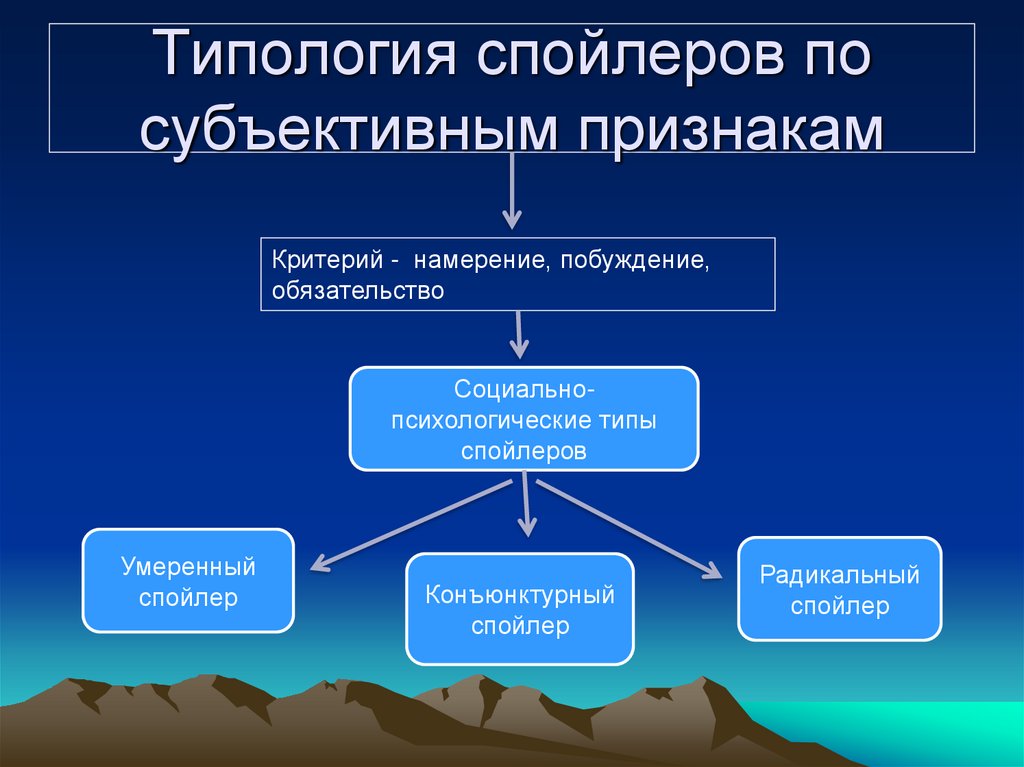 Типология спойлеров по субъективным признакам

Критерий - намерение, побуждение, обязательство

Социально-психологические типы спойлеров

Умеренный спойлер

Конъюнктурный спойлер

Радикальный спойлер